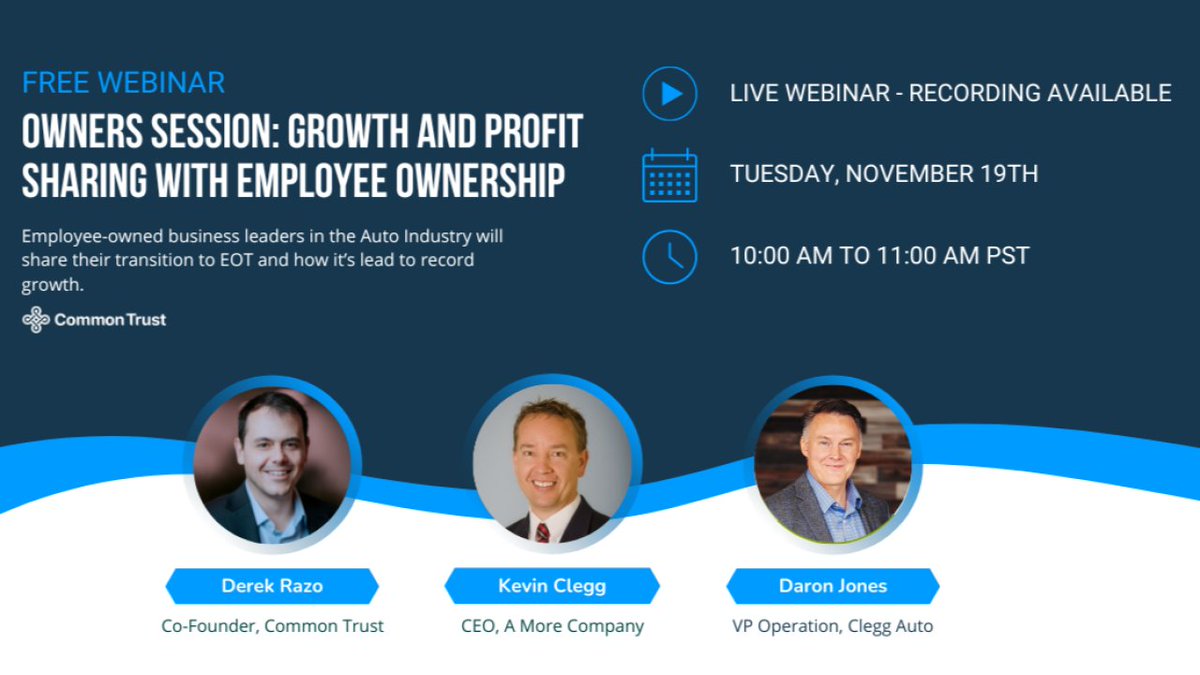 FREE WEBINAR

OWNERS SESSION: GROWTH AND PROFIT SHARING WITH EMPLOYEE OWNERSHIP

Employee-owned business leaders in the Auto Industry will share their transition to EOT and how it's lead to record growth.

Common Trust

LIVE WEBINAR - RECORDING AVAILABLE

TUESDAY, NOVEMBER 19TH

10:00 AM TO 11:00 AM PST

Derek Razo
Co-Founder, Common Trust

Kevin Clegg
CEO, A More Company

Daron Jones
VP Operation, Clegg Auto